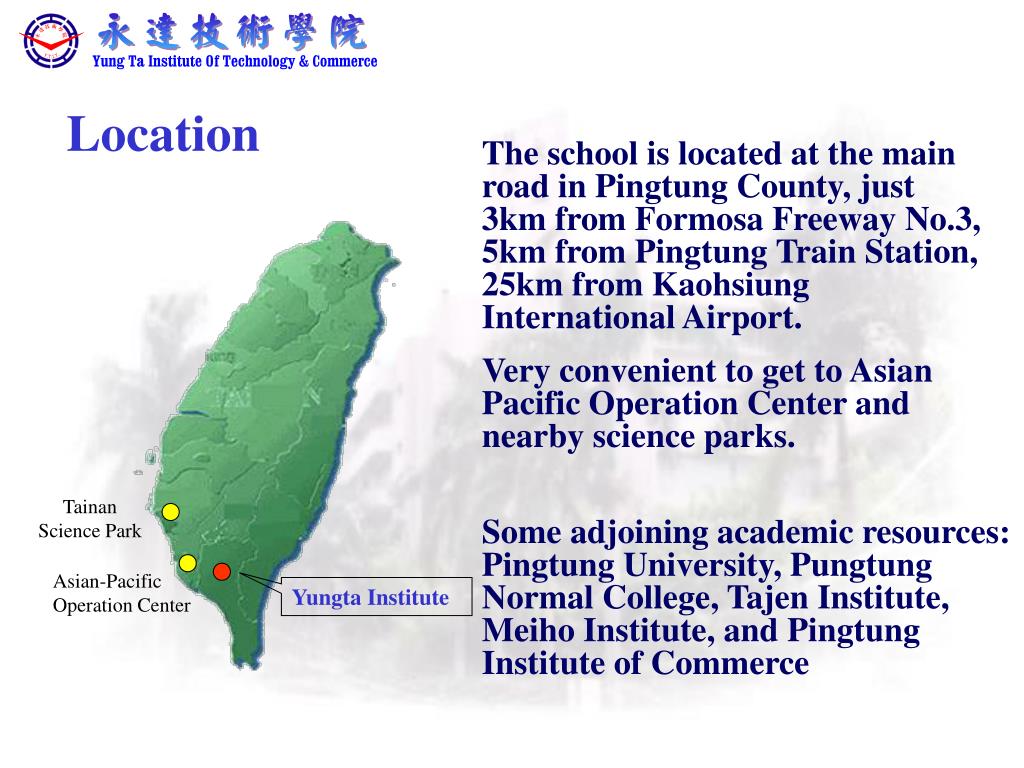 永達技術學院
Yung Ta Institute Of Technology & Commerce

Location

The school is located at the main road in Pingtung County, just 3km from Formosa Freeway No.3, 5km from Pingtung Train Station, 25km from Kaohsiung International Airport.

Very convenient to get to Asian Pacific Operation Center and nearby science parks.

Some adjoining academic resources: Pingtung University, Pungtung Normal College, Tajen Institute, Meiho Institute, and Pingtung Institute of Commerce

Tainan Science Park

Asian-Pacific Operation Center

Yungta Institute